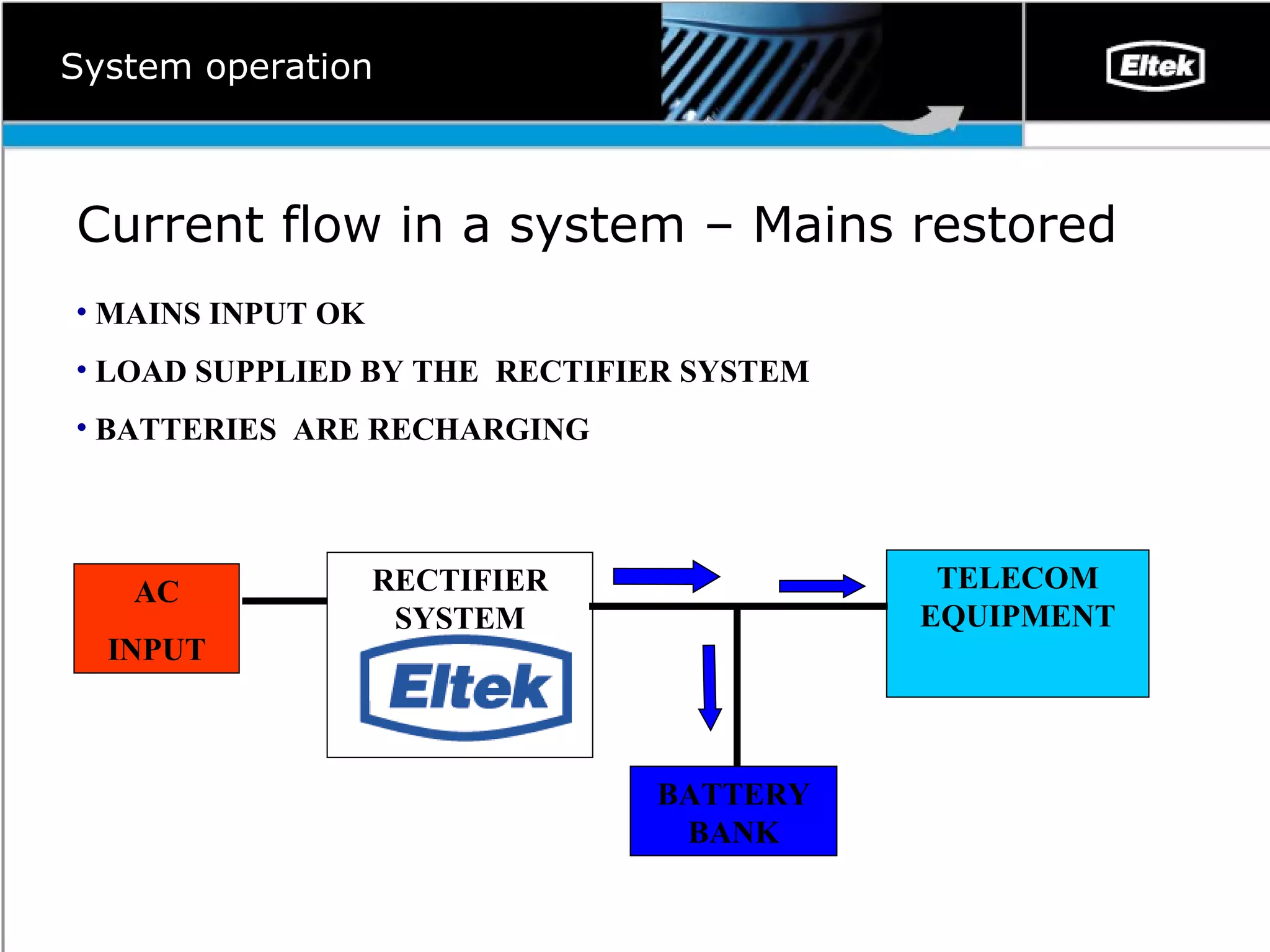 System operation

Eltek

Current flow in a system – Mains restored

• MAINS INPUT OK

• LOAD SUPPLIED BY THE RECTIFIER SYSTEM

• BATTERIES ARE RECHARGING

AC

INPUT

RECTIFIER SYSTEM

Eltek

TELECOM EQUIPMENT

BATTERY BANK